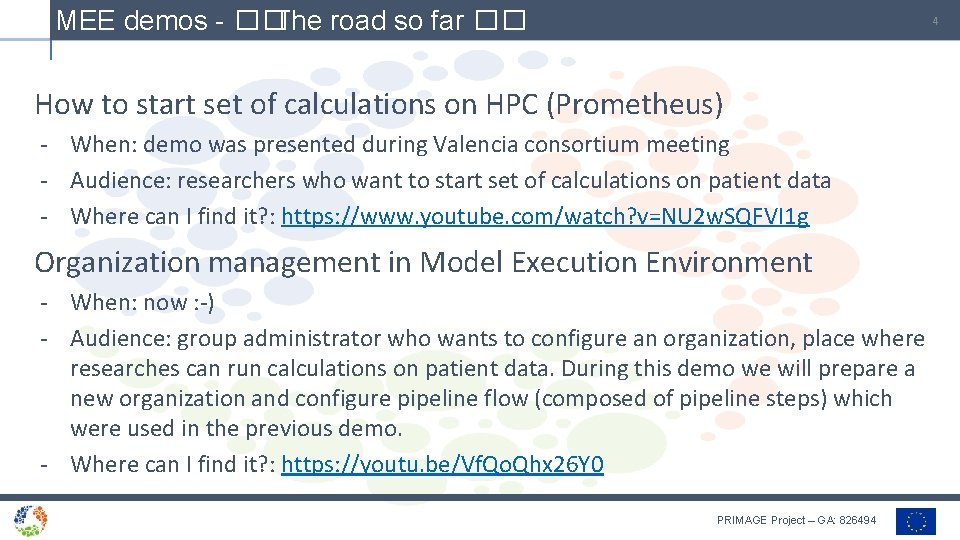 MEE demos - ��The road so far ��

4

How to start set of calculations on HPC (Prometheus)

- When: demo was presented during Valencia consortium meeting
- Audience: researchers who want to start set of calculations on patient data
- Where can I find it?: https://www.youtube.com/watch?v=NU2wSQFVl1g

Organization management in Model Execution Environment

- When: now :-)
- Audience: group administrator who wants to configure an organization, place where researches can run calculations on patient data. During this demo we will prepare a new organization and configure pipeline flow (composed of pipeline steps) which were used in the previous demo.
- Where can I find it?: https://youtu.be/VfQoQhx26Y0

PRIMAGE Project – GA: 826494